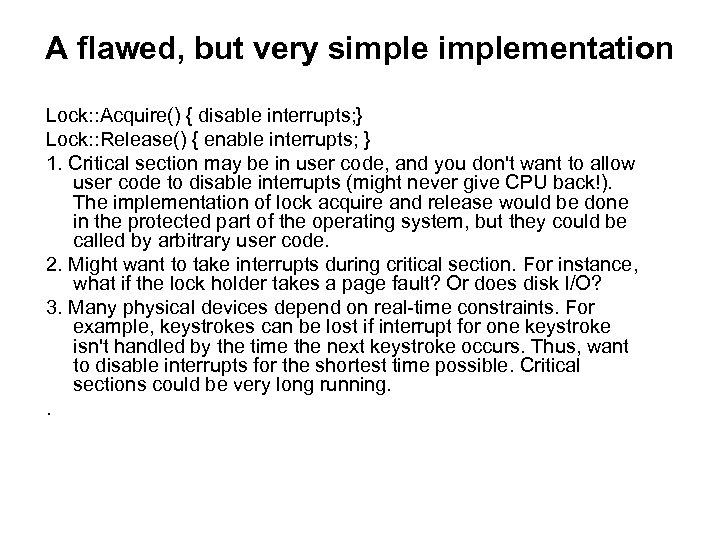 A flawed, but very simple implementation

Lock::Acquire() { disable interrupts;}
Lock::Release() { enable interrupts; }

1. Critical section may be in user code, and you don't want to allow user code to disable interrupts (might never give CPU back!). The implementation of lock acquire and release would be done in the protected part of the operating system, but they could be called by arbitrary user code.

2. Might want to take interrupts during critical section. For instance, what if the lock holder takes a page fault? Or does disk I/O?

3. Many physical devices depend on real-time constraints. For example, keystrokes can be lost if interrupt for one keystroke isn't handled by the time the next keystroke occurs. Thus, want to disable interrupts for the shortest time possible. Critical sections could be very long running.

.